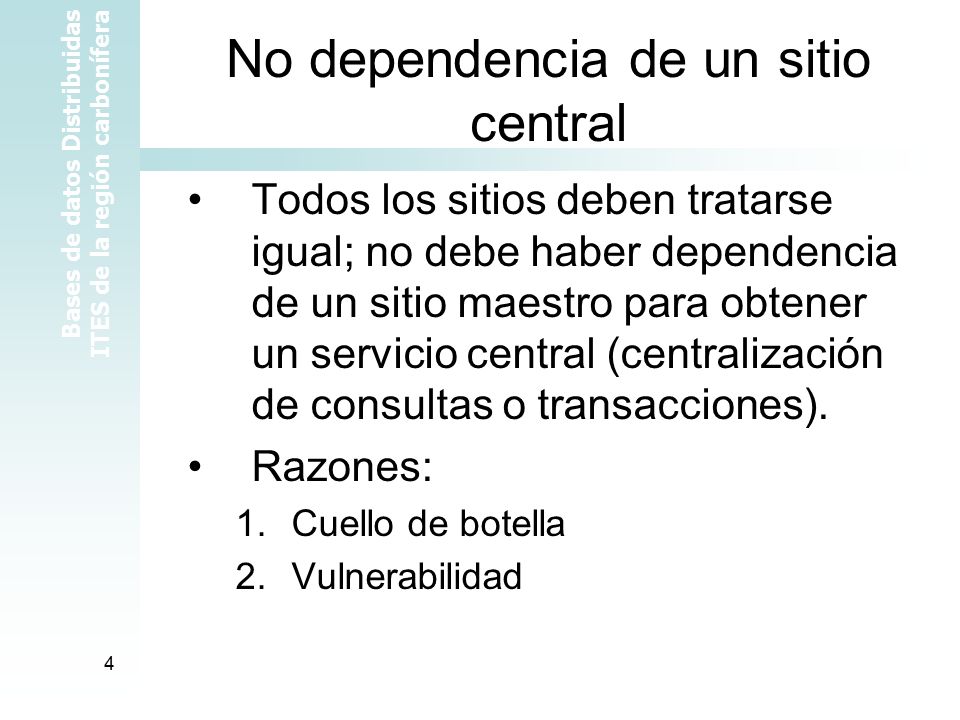 Bases de datos Distribuidas
ITES de la región carbonífera

No dependencia de un sitio central

• Todos los sitios deben tratarse igual; no debe haber dependencia de un sitio maestro para obtener un servicio central (centralización de consultas o transacciones).

• Razones:
1. Cuello de botella
2. Vulnerabilidad

4